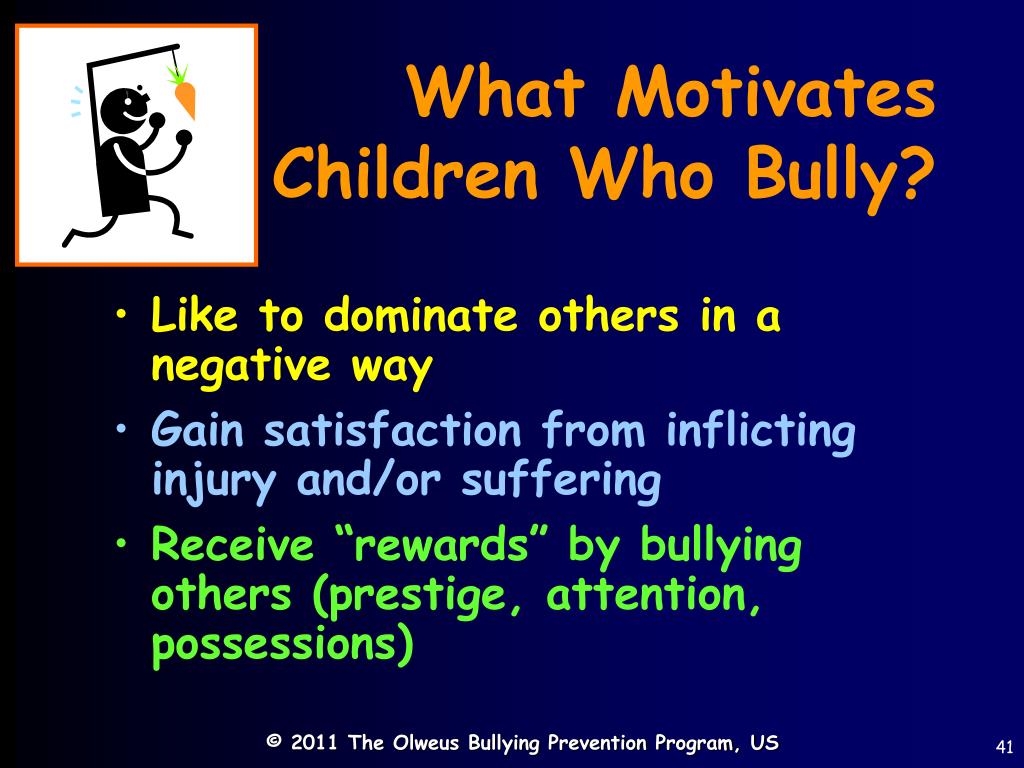 What Motivates Children Who Bully?

• Like to dominate others in a negative way
• Gain satisfaction from inflicting injury and/or suffering
• Receive “rewards” by bullying others (prestige, attention, possessions)

© 2011 The Olweus Bullying Prevention Program, US

41